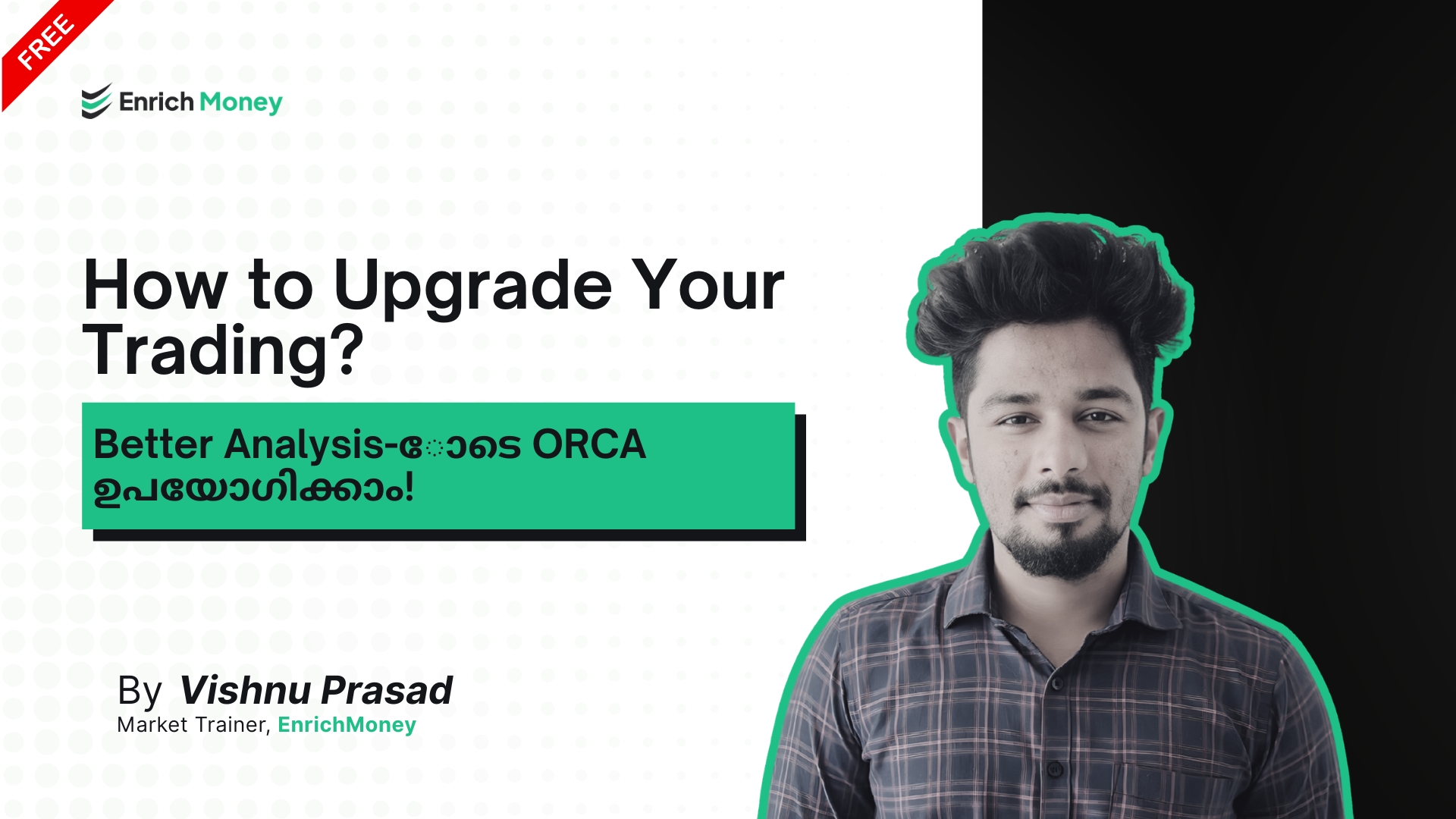 FREE

Enrich Money

How to Upgrade Your Trading?

Better Analysis-ോടെ ORCA ഉപയോഗിക്കാം!

By Vishnu Prasad
Market Trainer, EnrichMoney